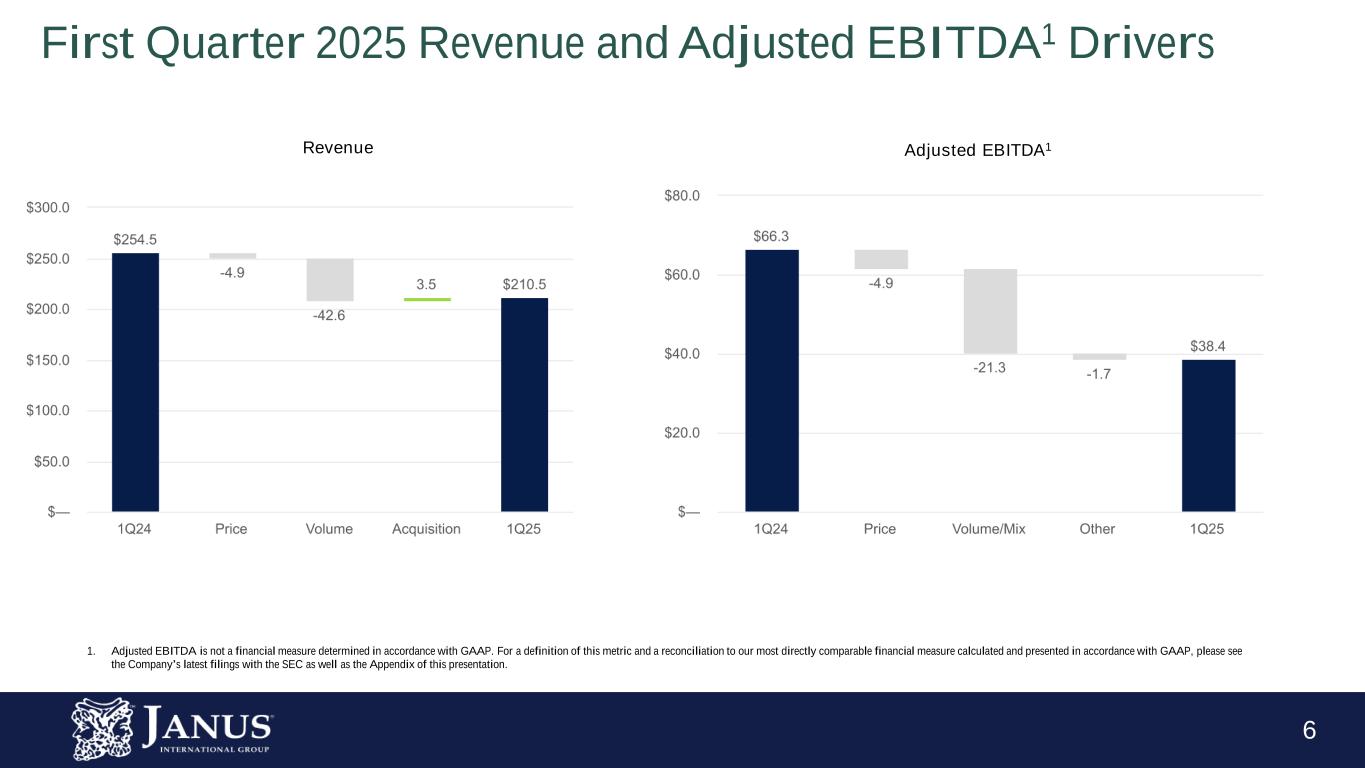 First Quarter 2025 Revenue and Adjusted EBITDA$^1$ Drivers

Revenue

$300.0
$250.0
$200.0
$150.0
$100.0
$50.0
$—

$254.5
-4.9
-42.6
3.5
$210.5

1Q24 Price Volume Acquisition 1Q25

Adjusted EBITDA$^1$

$80.0
$60.0
$40.0
$20.0
$—

$66.3
-4.9
-21.3
-1.7
$38.4

1Q24 Price Volume/Mix Other 1Q25

1. Adjusted EBITDA is not a financial measure determined in accordance with GAAP. For a definition of this metric and a reconciliation to our most directly comparable financial measure calculated and presented in accordance with GAAP, please see the Company's latest filings with the SEC as well as the Appendix of this presentation.

JANUS INTERNATIONAL GROUP

6